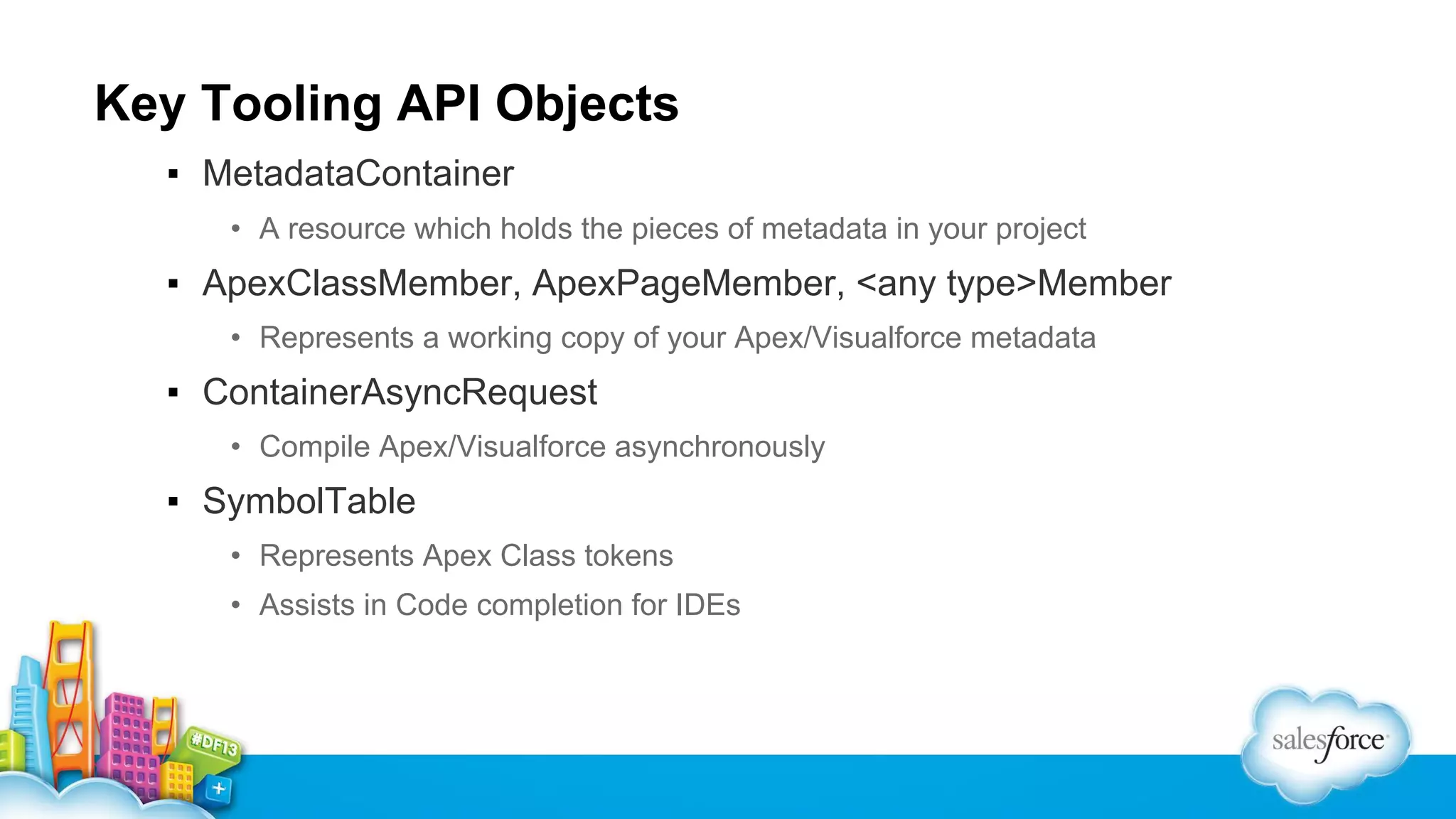 Key Tooling API Objects

▪ MetadataContainer

• A resource which holds the pieces of metadata in your project

▪ ApexClassMember, ApexPageMember, <any type>Member

• Represents a working copy of your Apex/Visualforce metadata

▪ ContainerAsyncRequest

• Compile Apex/Visualforce asynchronously

▪ SymbolTable

• Represents Apex Class tokens

• Assists in Code completion for IDEs

#DF13

salesforce